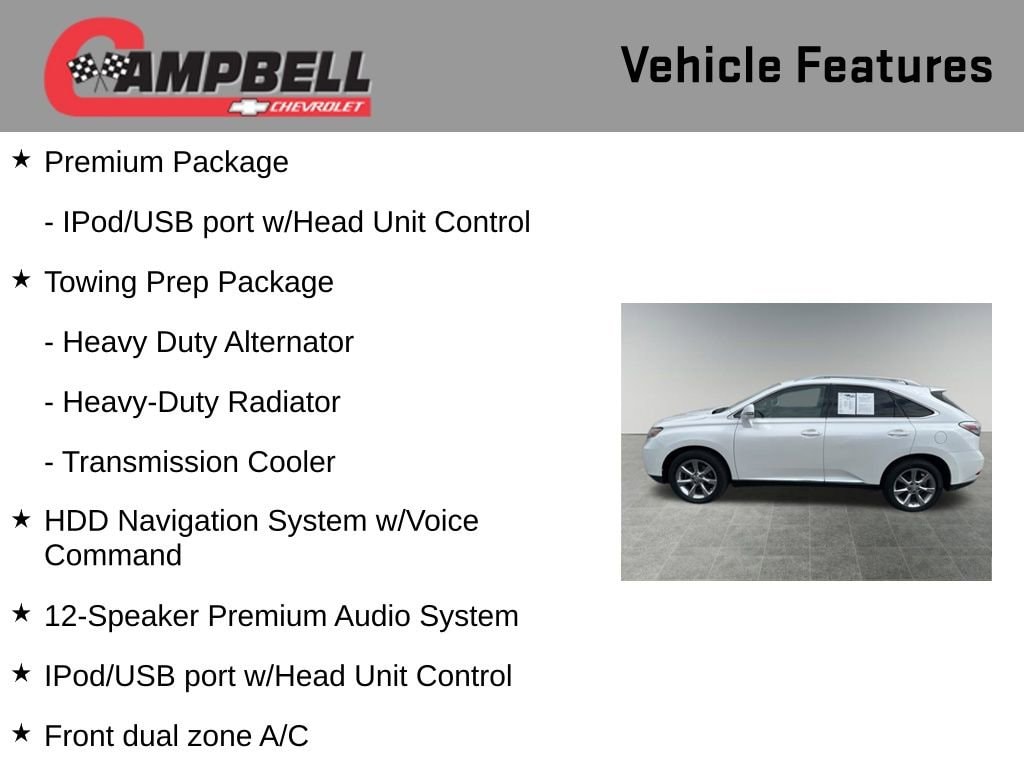 CAMPBELL
CHEVROLET

Vehicle Features

★ Premium Package

- IPod/USB port w/Head Unit Control

★ Towing Prep Package

- Heavy Duty Alternator

- Heavy-Duty Radiator

- Transmission Cooler

★ HDD Navigation System w/Voice Command

★ 12-Speaker Premium Audio System

★ IPod/USB port w/Head Unit Control

★ Front dual zone A/C